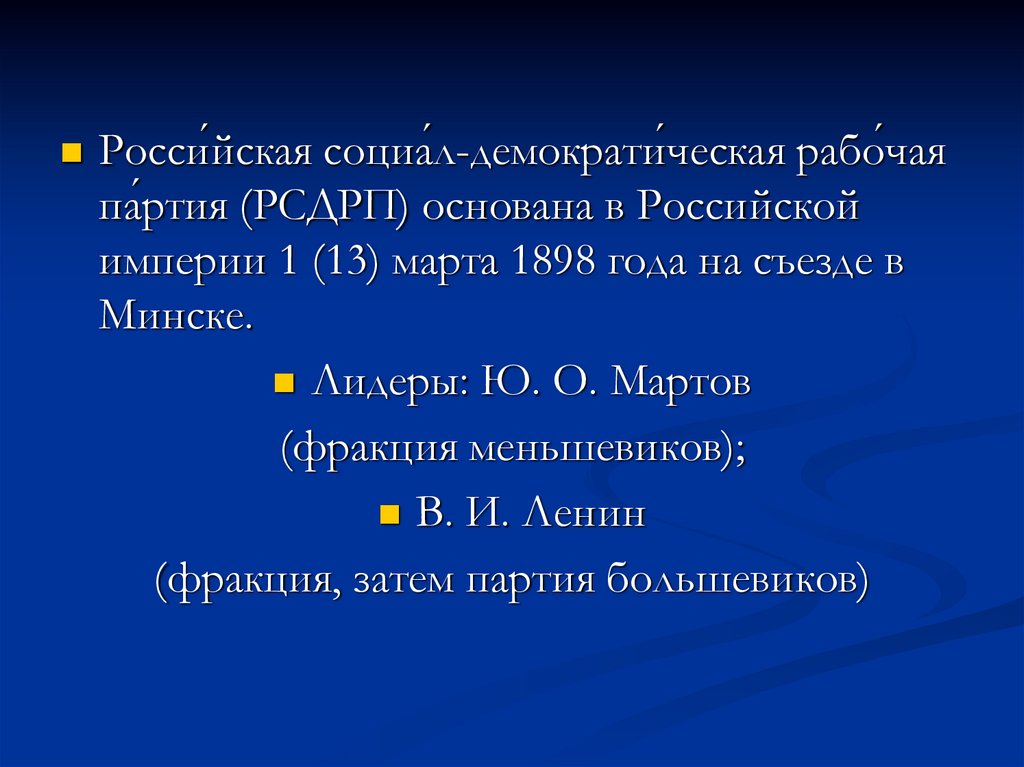 Росси́йская социа́л-демократи́ческая рабо́чая па́ртия (РСДРП) основана в Российской империи 1 (13) марта 1898 года на съезде в Минске.

Лидеры: Ю. О. Мартов (фракция меньшевиков);

В. И. Ленин (фракция, затем партия большевиков)